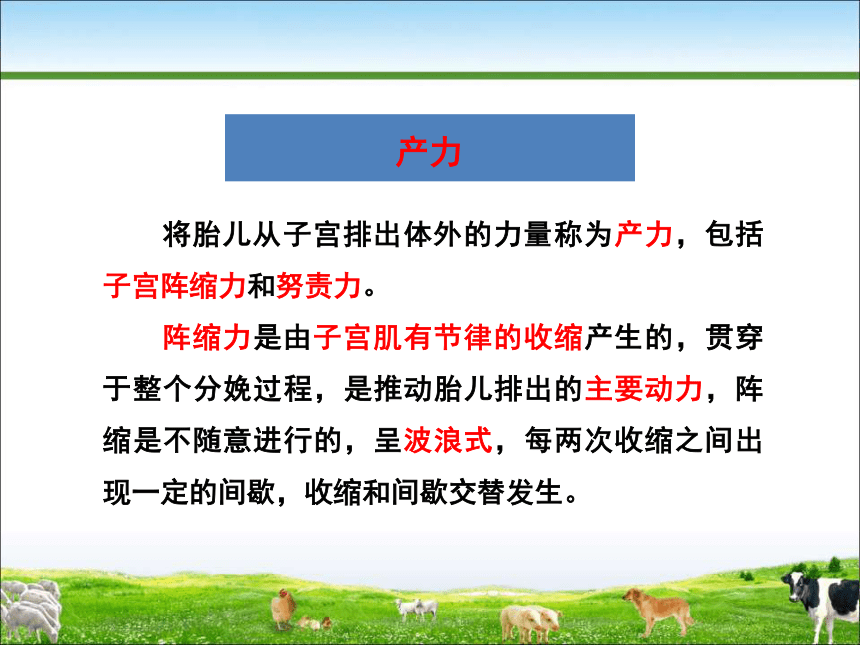 产力

将胎儿从子宫排出体外的力量称为产力，包括子宫阵缩力和努责力。

阵缩力是由子宫肌有节律的收缩产生的，贯穿于整个分娩过程，是推动胎儿排出的主要动力，阵缩是不随意进行的，呈波浪式，每两次收缩之间出现一定的间歇，收缩和间歇交替发生。